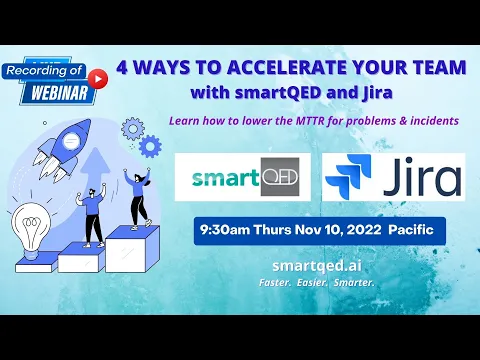 Recording of
WEBINAR

4 WAYS TO ACCELERATE YOUR TEAM
with smartQED and Jira

Learn how to lower the MTTR for problems & incidents

smartQED

Jira

9:30am Thurs Nov 10, 2022 Pacific

smartqed.ai
Faster. Easier. Smarter.